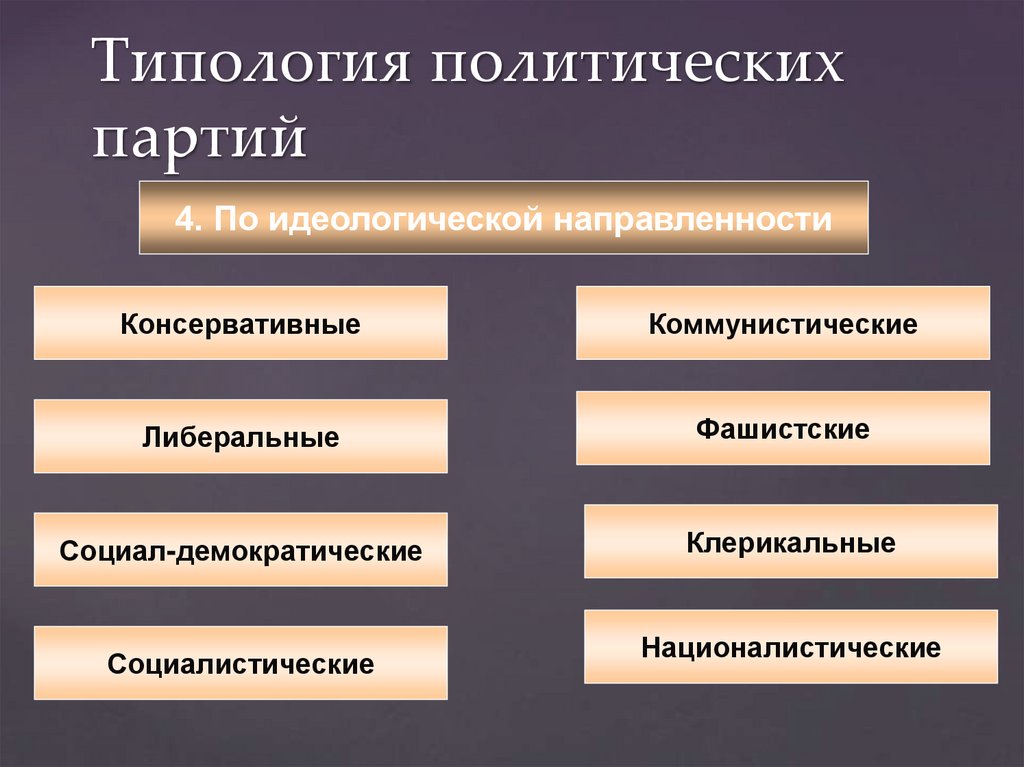 Типология политических партий

4. По идеологической направленности

Консервативные

Либеральные

Социал-демократические

Социалистические

Коммунистические

Фашистские

Клерикальные

Националистические